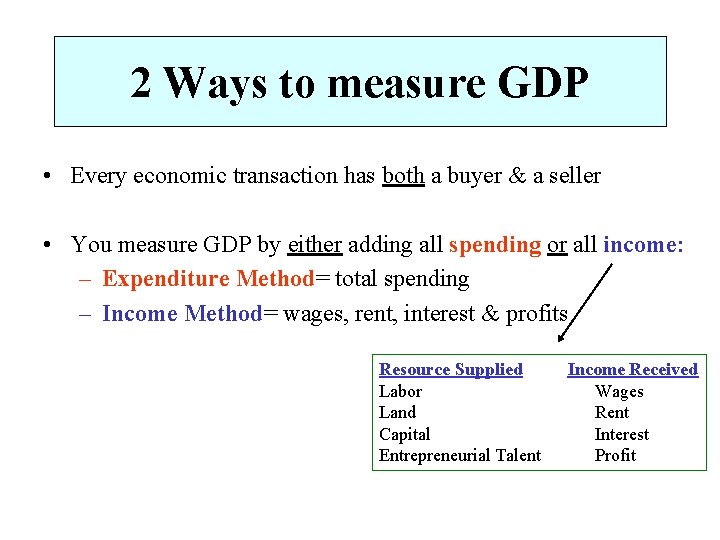 2 Ways to measure GDP

• Every economic transaction has both a buyer & a seller

• You measure GDP by either adding all spending or all income:
– Expenditure Method= total spending
– Income Method= wages, rent, interest & profits

| Resource Supplied | Income Received |
|---|---|
| Labor | Wages |
| Land | Rent |
| Capital | Interest |
| Entrepreneurial Talent | Profit |